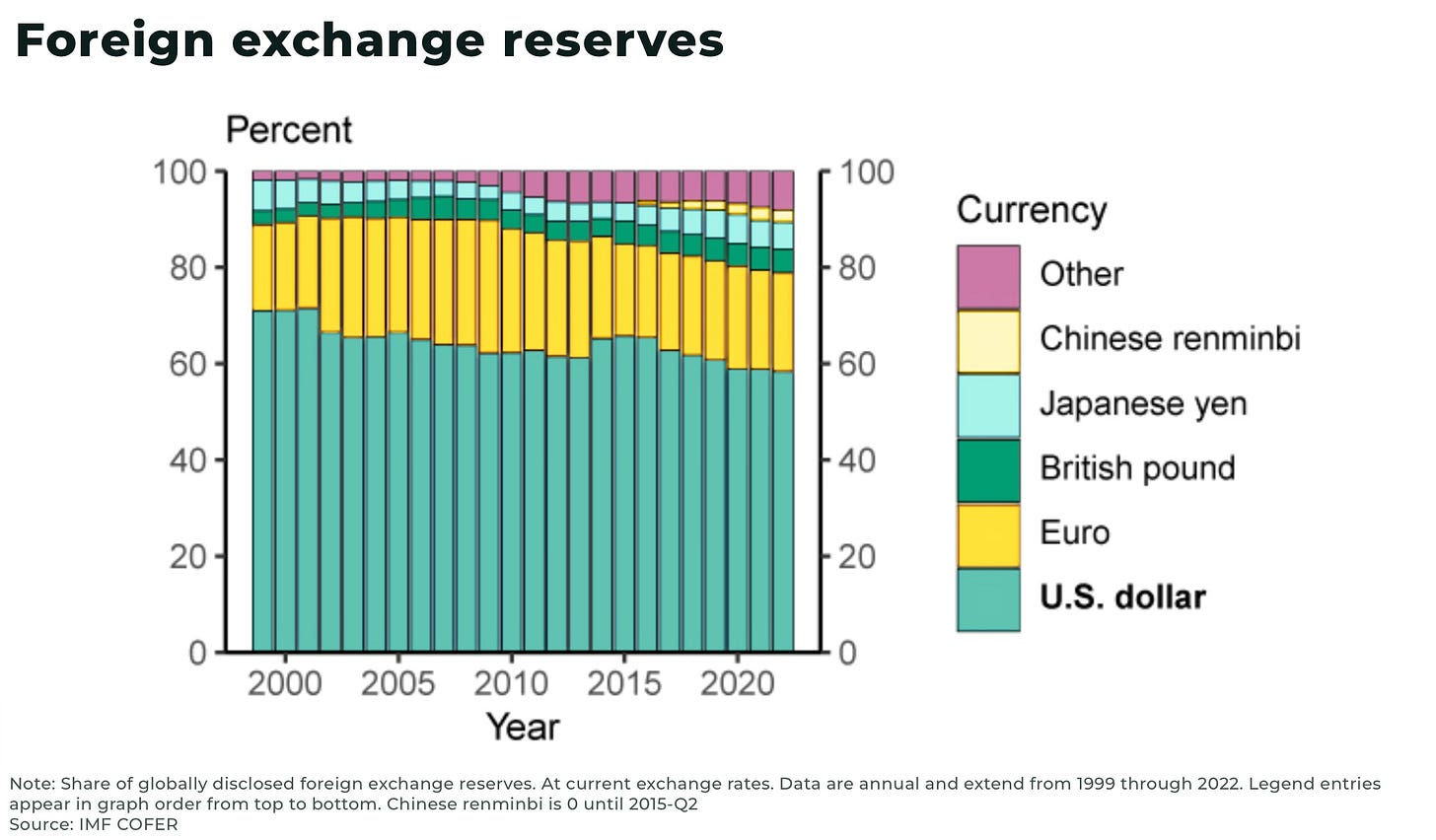 Foreign exchange reserves

Percent

100
80
60
40
20
0

100
80
60
40
20
0

2000 2005 2010 2015 2020

Year

Currency
Other
Chinese renminbi
Japanese yen
British pound
Euro
U.S. dollar

Note: Share of globally disclosed foreign exchange reserves. At current exchange rates. Data are annual and extend from 1999 through 2022. Legend entries appear in graph order from top to bottom. Chinese renminbi is 0 until 2015-Q2
Source: IMF COFER